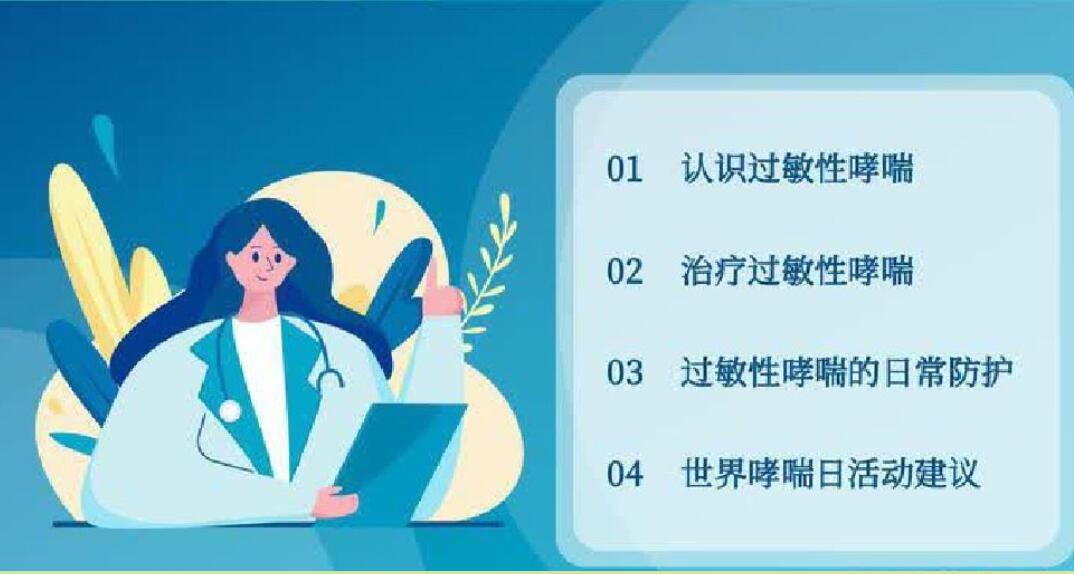 01 认识过敏性哮喘

02 治疗过敏性哮喘

03 过敏性哮喘的日常防护

04 世界哮喘日活动建议